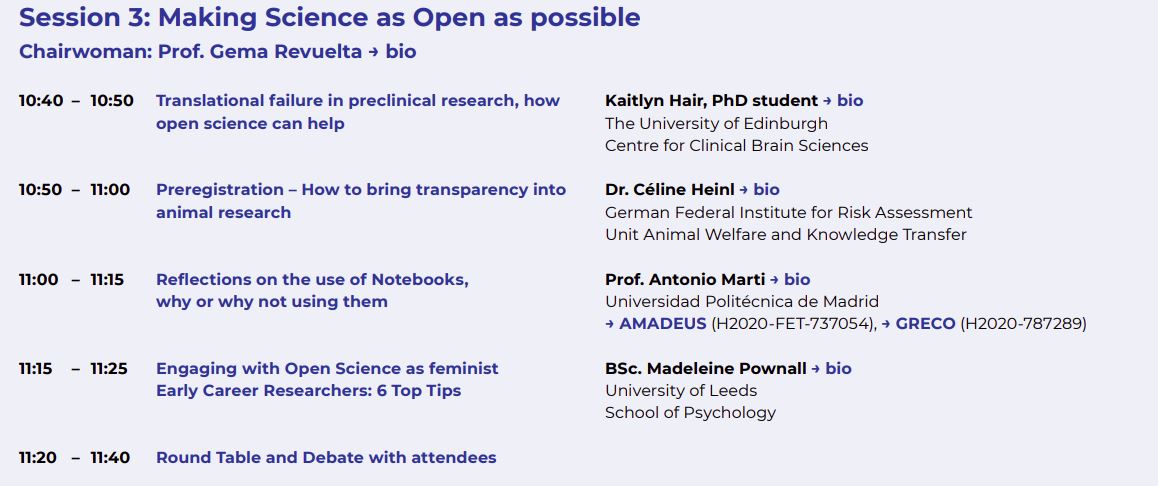 Session 3: Making Science as Open as possible

Chairwoman: Prof. Gema Revuelta → bio

10:40 – 10:50 Translational failure in preclinical research, how open science can help

Kaitlyn Hair, PhD student → bio
The University of Edinburgh
Centre for Clinical Brain Sciences

10:50 – 11:00 Preregistration – How to bring transparency into animal research

Dr. Céline Heinl → bio
German Federal Institute for Risk Assessment
Unit Animal Welfare and Knowledge Transfer

11:00 – 11:15 Reflections on the use of Notebooks, why or why not using them

Prof. Antonio Marti → bio
Universidad Politécnica de Madrid
→ AMADEUS (H2020-FET-737054), → GRECO (H2020-787289)

11:15 – 11:25 Engaging with Open Science as feminist Early Career Researchers: 6 Top Tips

BSc. Madeleine Pownall → bio
University of Leeds
School of Psychology

11:20 – 11:40 Round Table and Debate with attendees